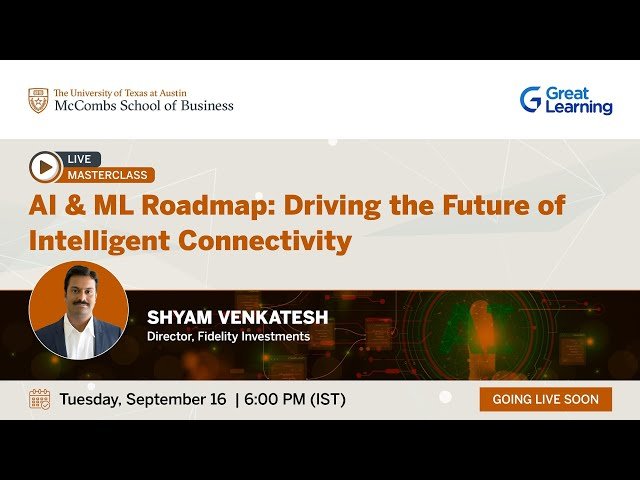 The University of Texas at Austin
McCombs School of Business

Great Learning

LIVE
MASTERCLASS

AI & ML Roadmap: Driving the Future of Intelligent Connectivity

SHYAM VENKATESH
Director, Fidelity Investments

Tuesday, September 16 | 6:00 PM (IST)

GOING LIVE SOON